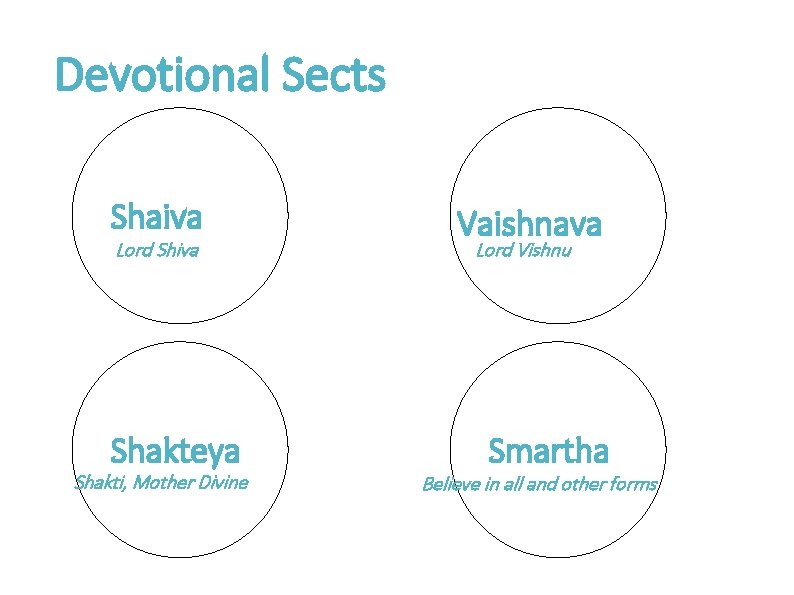 Devotional Sects

Shaiva
Lord Shiva

Vaishnava
Lord Vishnu

Shakteya
Shakti, Mother Divine

Smartha
Believe in all and other forms